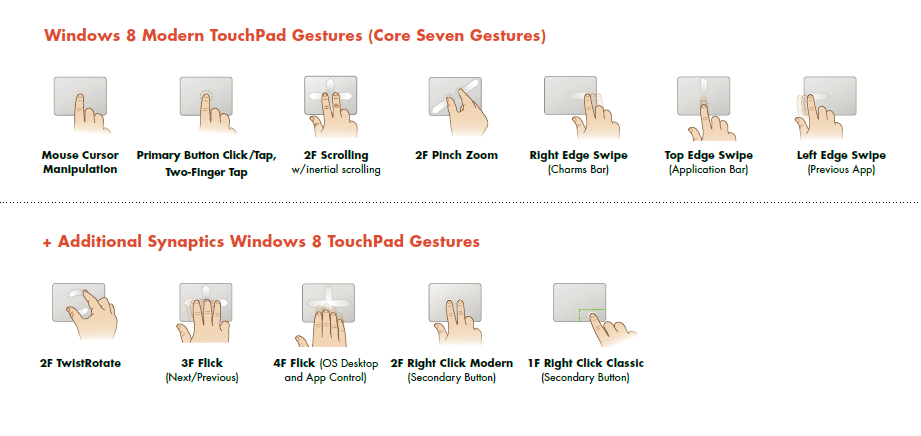 Windows 8 Modern TouchPad Gestures (Core Seven Gestures)

Mouse Cursor Manipulation

Primary Button Click/Tap, Two-Finger Tap

2F Scrolling
w/inertial scrolling

2F Pinch Zoom

Right Edge Swipe
(Charms Bar)

Top Edge Swipe
(Application Bar)

Left Edge Swipe
(Previous App)

+ Additional Synaptics Windows 8 TouchPad Gestures

2F TwistRotate

3F Flick
(Next/Previous)

4F Flick (OS Desktop and App Control)

2F Right Click Modern
(Secondary Button)

1F Right Click Classic
(Secondary Button)